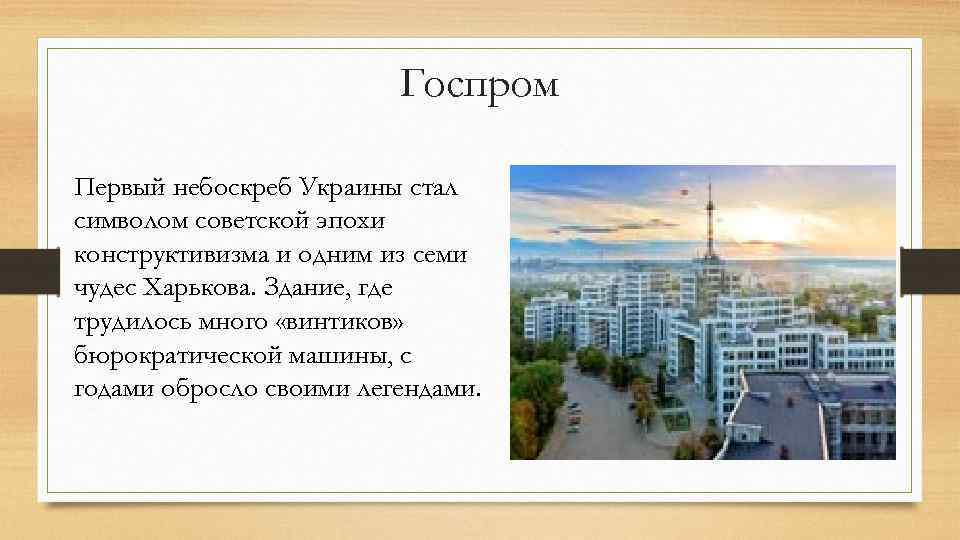 Госпром

Первый небоскреб Украины стал символом советской эпохи конструктивизма и одним из семи чудес Харькова. Здание, где трудилось много «винтиков» бюрократической машины, с годами обросло своими легендами.